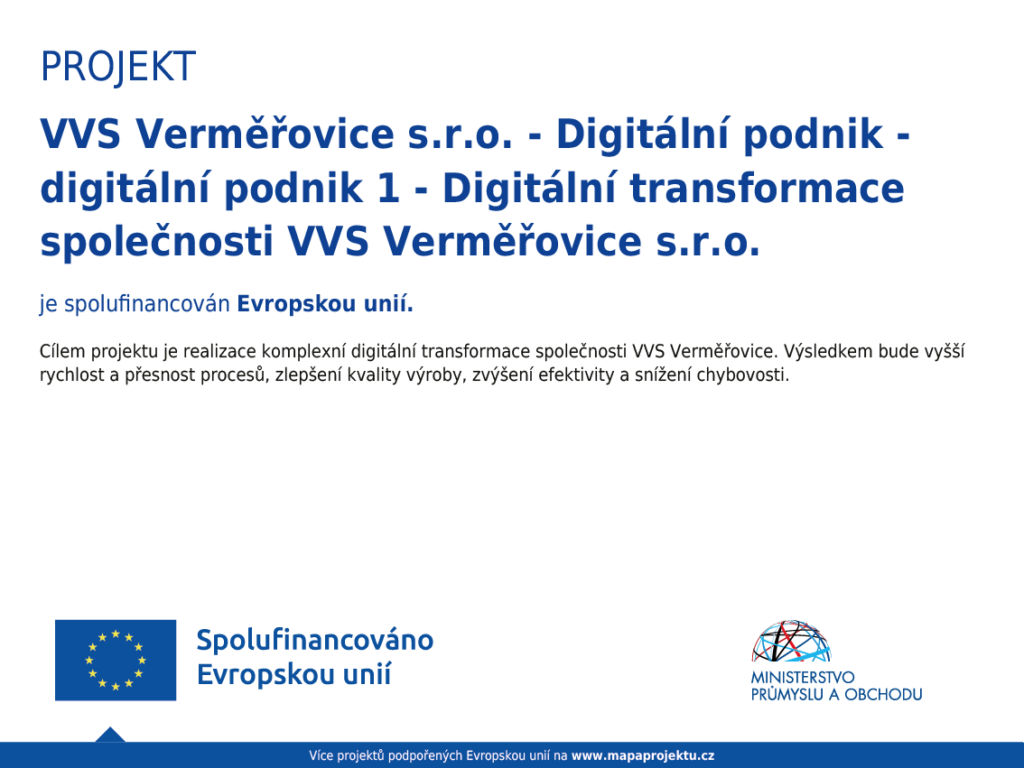 PROJEKT

VVS Verměřovice s.r.o. - Digitální podnik - digitální podnik 1 - Digitální transformace společnosti VVS Verměřovice s.r.o.

je spolufinancován Evropskou unií.

Cílem projektu je realizace komplexní digitální transformace společnosti VVS Verměřovice. Výsledkem bude vyšší rychlost a přesnost procesů, zlepšení kvality výroby, zvýšení efektivity a snížení chybovosti.

Spolufinancováno Evropskou unií

MINISTERSTVO PRŮMYSLU A OBCHODU

Více projektů podpořených Evropskou unií na www.mapaprojektu.cz